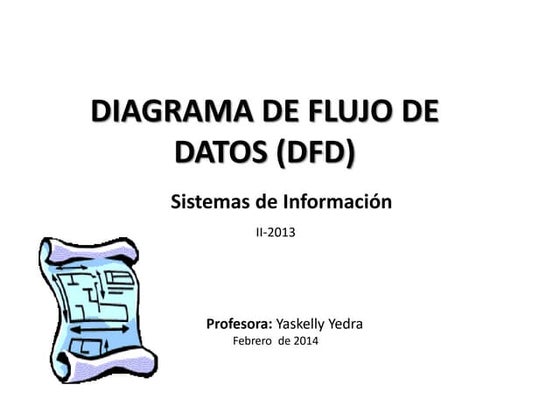 DIAGRAMA DE FLUJO DE DATOS (DFD)

Sistemas de Información

II-2013

Profesora: Yaskelly Yedra
Febrero de 2014